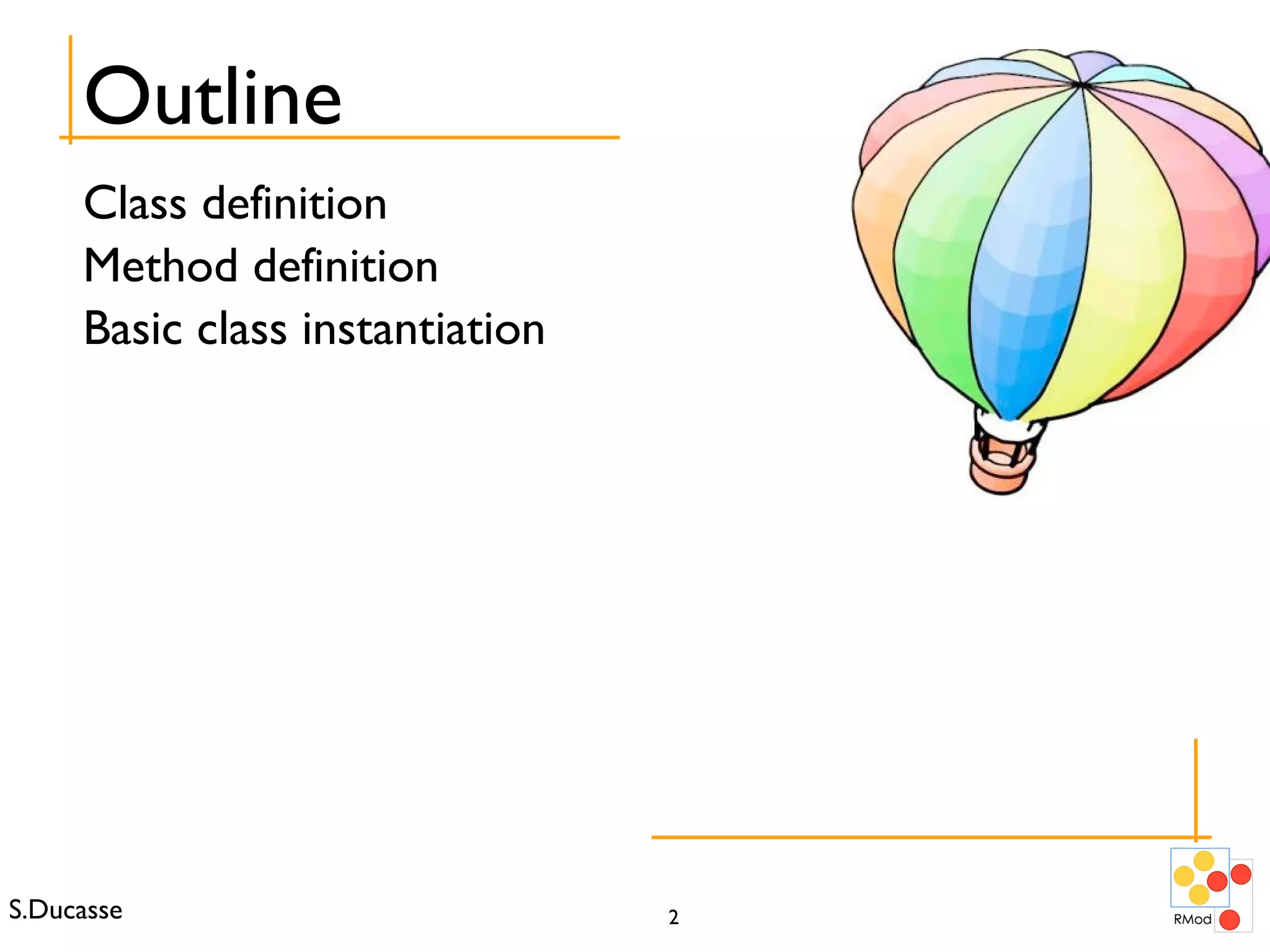 Outline

Class definition
Method definition
Basic class instantiation

S.Ducasse

2

RMod